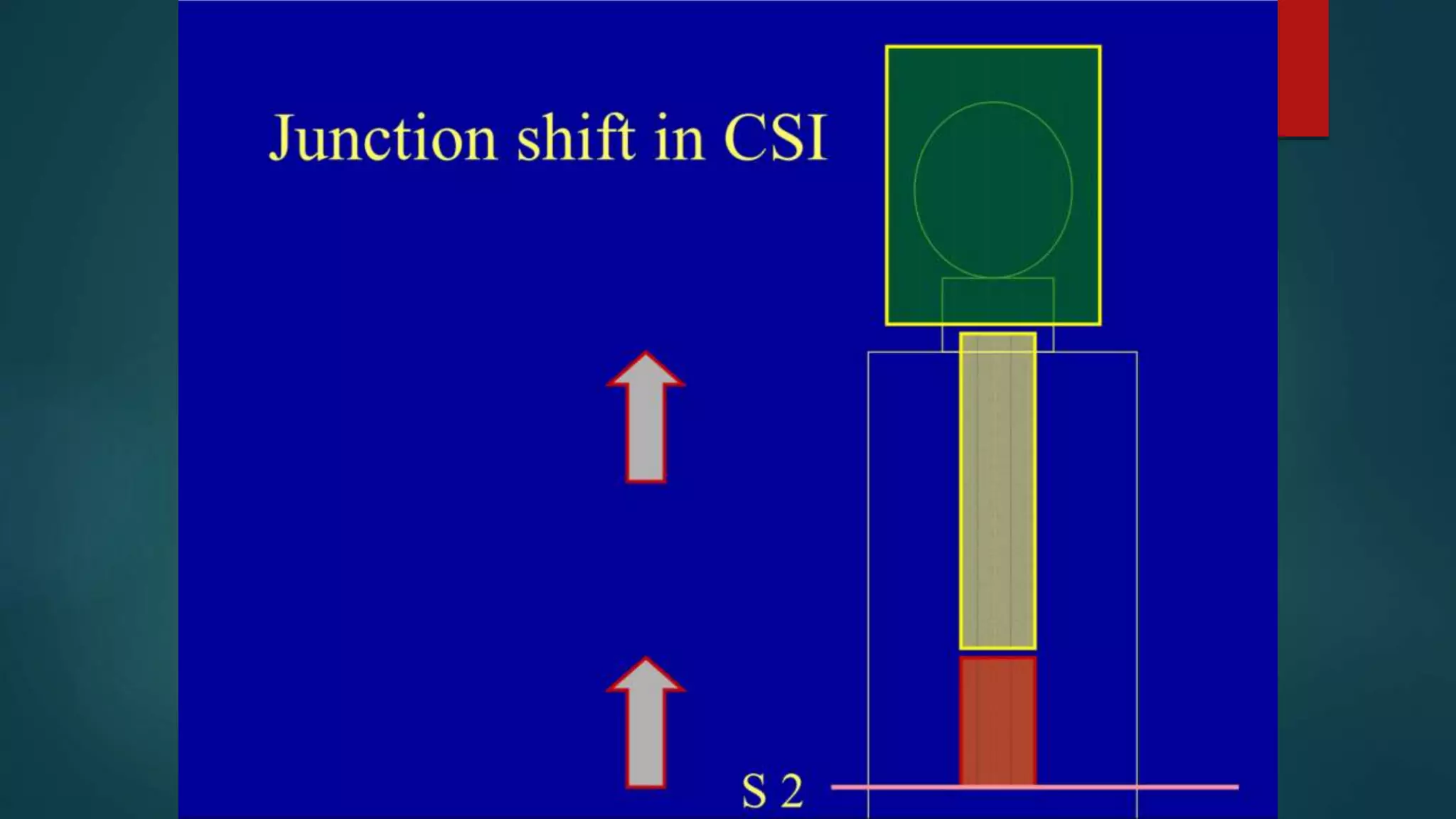 Junction shift in CSI

S 2